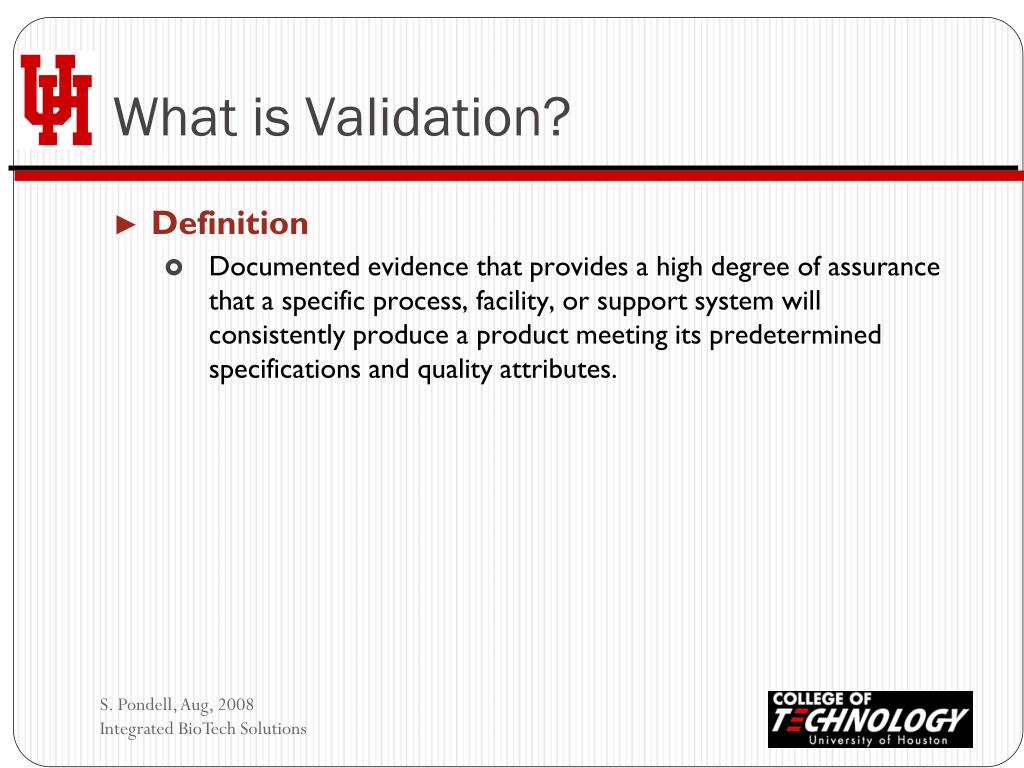 UH

What is Validation?

► Definition

Documented evidence that provides a high degree of assurance that a specific process, facility, or support system will consistently produce a product meeting its predetermined specifications and quality attributes.

S. Pondell, Aug, 2008
Integrated BioTech Solutions

COLLEGE OF
TECHNOLOGY
University of Houston